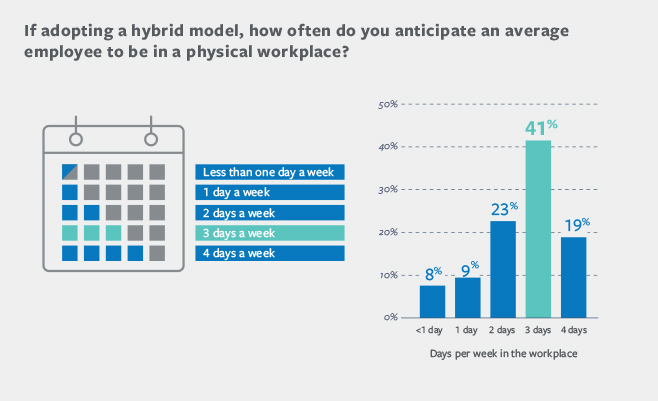 If adopting a hybrid model, how often do you anticipate an average employee to be in a physical workplace?

Less than one day a week
1 day a week
2 days a week
3 days a week
4 days a week

50%
40%
30%
20%
10%
0%

8%
9%
23%
41%
19%

<1 day
1 day
2 days
3 days
4 days

Days per week in the workplace